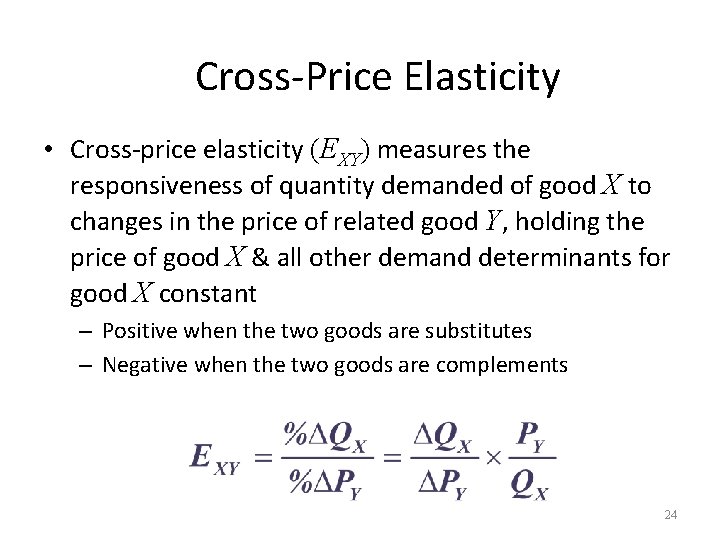 Cross-Price Elasticity

• Cross-price elasticity $(E_{XY})$ measures the responsiveness of quantity demanded of good $X$ to changes in the price of related good $Y$, holding the price of good $X$ & all other demand determinants for good $X$ constant

– Positive when the two goods are substitutes

– Negative when the two goods are complements

$E_{XY} = \frac{\%\Delta Q_X}{\%\Delta P_Y} = \frac{\Delta Q_X}{\Delta P_Y} \times \frac{P_Y}{Q_X}$

24